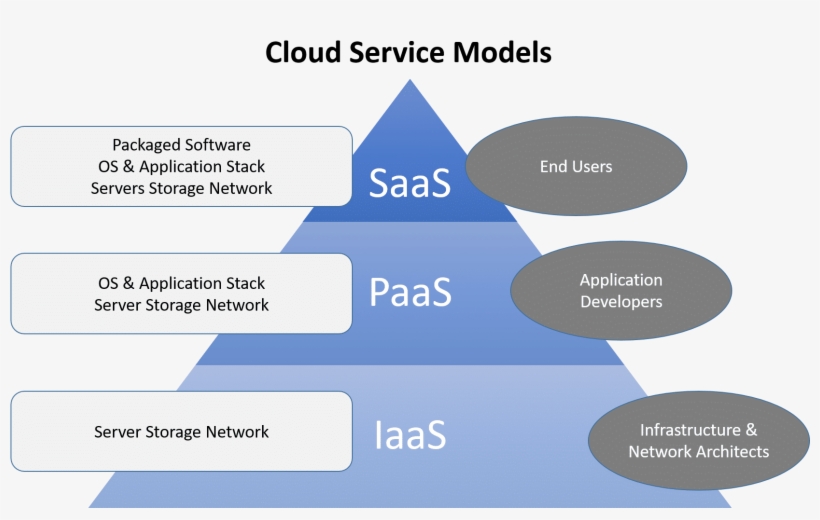 Cloud Service Models

Packaged Software
OS & Application Stack
Servers Storage Network

SaaS

End Users

OS & Application Stack
Server Storage Network

PaaS

Application
Developers

Server Storage Network

IaaS

Infrastructure &
Network Architects